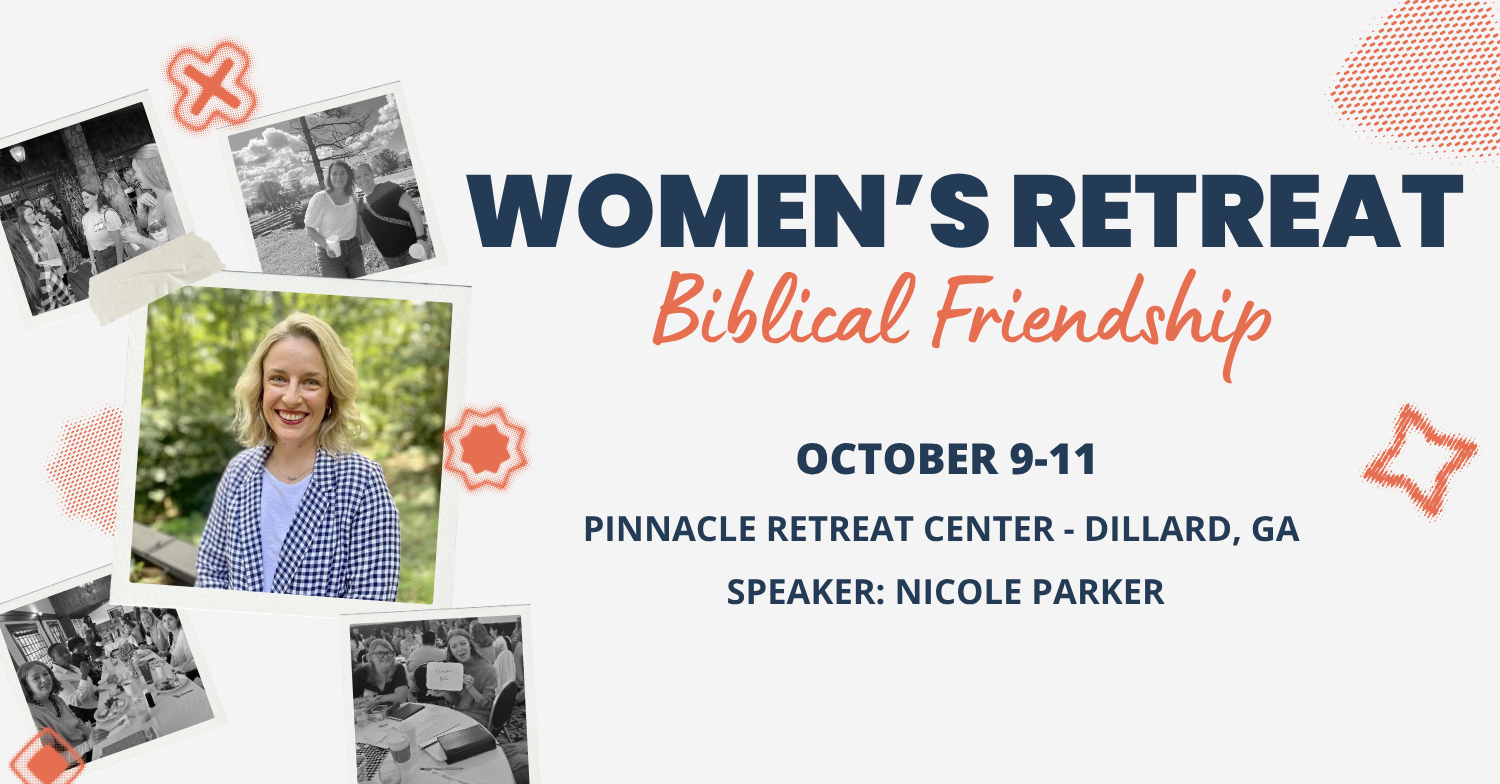 WOMEN'S RETREAT
Biblical Friendship

OCTOBER 9-11

PINNACLE RETREAT CENTER - DILLARD, GA

SPEAKER: NICOLE PARKER